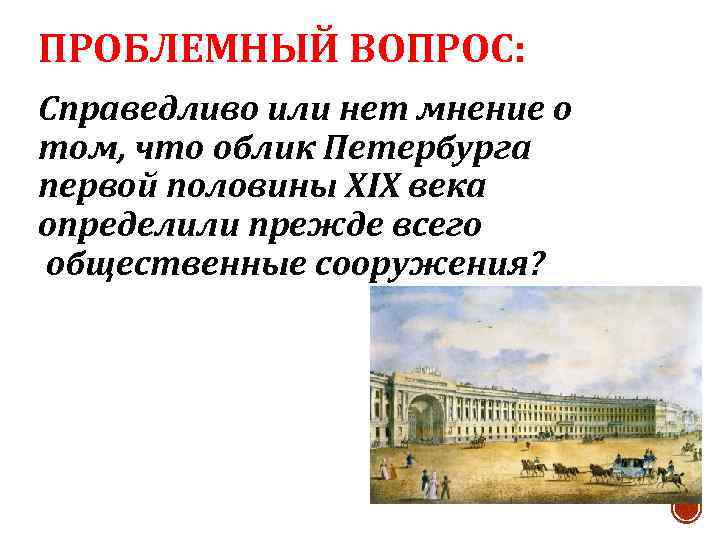 ПРОБЛЕМНЫЙ ВОПРОС:

Справедливо или нет мнение о том, что облик Петербурга первой половины XIX века определили прежде всего общественные сооружения?